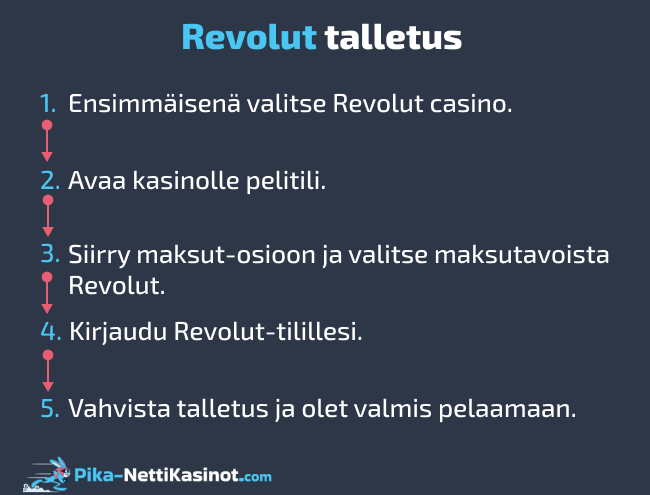 Revolut talletus

1. Ensimmäisenä valitse Revolut casino.

2. Avaa kasinolle pelitili.

3. Siirry maksut-osioon ja valitse maksutavoista Revolut.

4. Kirjaudu Revolut-tilillesi.

5. Vahvista talletus ja olet valmis pelaamaan.

Pika-NettiKasinot.com